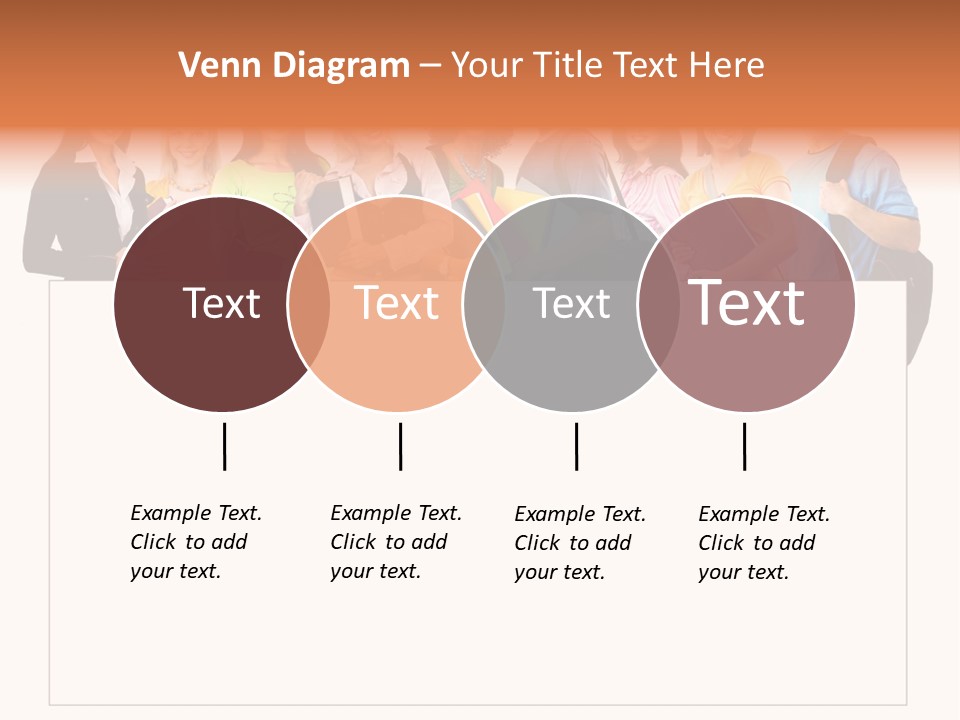 Venn Diagram – Your Title Text Here

Text

Text

Text

Text

Example Text. Click to add your text.

Example Text. Click to add your text.

Example Text. Click to add your text.

Example Text. Click to add your text.